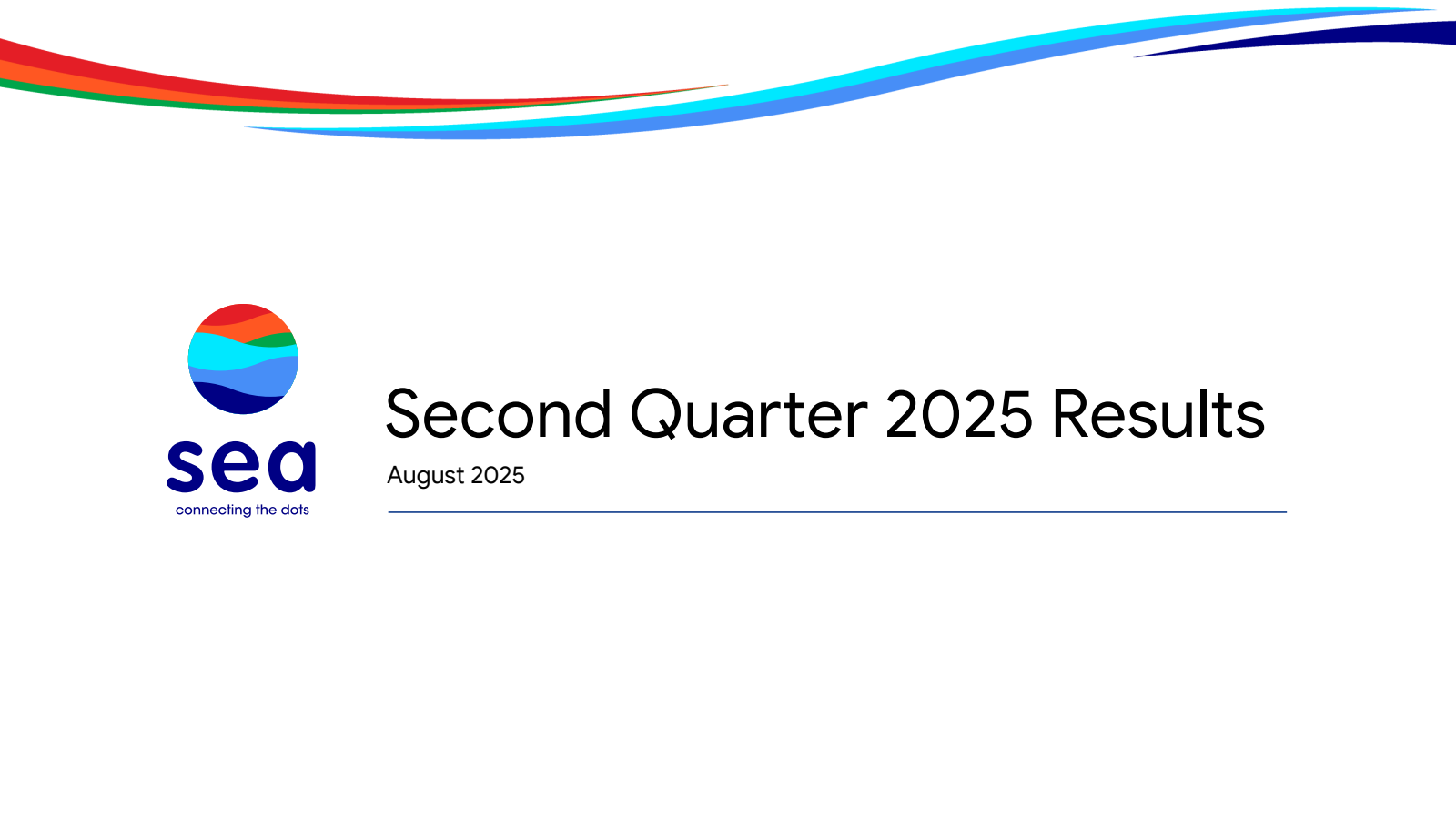 sea
connecting the dots

Second Quarter 2025 Results
August 2025